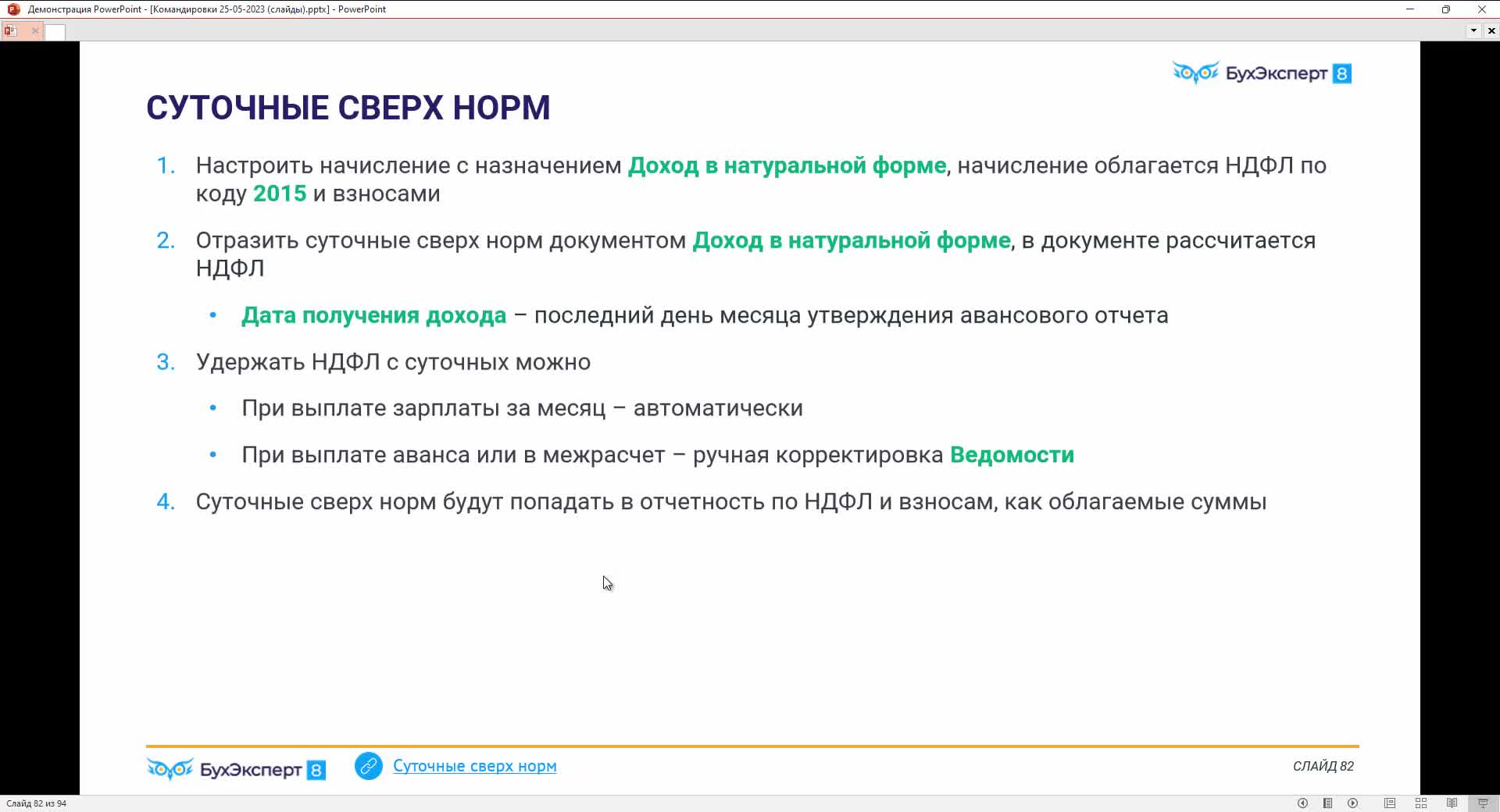 Демонстрация PowerPoint - [Командировки 25-05-2023 (слайды).pptx] - PowerPoint

БухЭксперт 8

СУТОЧНЫЕ СВЕРХ НОРМ

1. Настроить начисление с назначением Доход в натуральной форме, начисление облагается НДФЛ по коду 2015 и взносами

2. Отразить суточные сверх норм документом Доход в натуральной форме, в документе рассчитается НДФЛ

• Дата получения дохода – последний день месяца утверждения авансового отчета

3. Удержать НДФЛ с суточных можно

• При выплате зарплаты за месяц – автоматически

• При выплате аванса или в межрасчет – ручная корректировка Ведомости

4. Суточные сверх норм будут попадать в отчетность по НДФЛ и взносам, как облагаемые суммы

БухЭксперт 8

Суточные сверх норм

СЛАЙД 82

Слайд 82 из 94